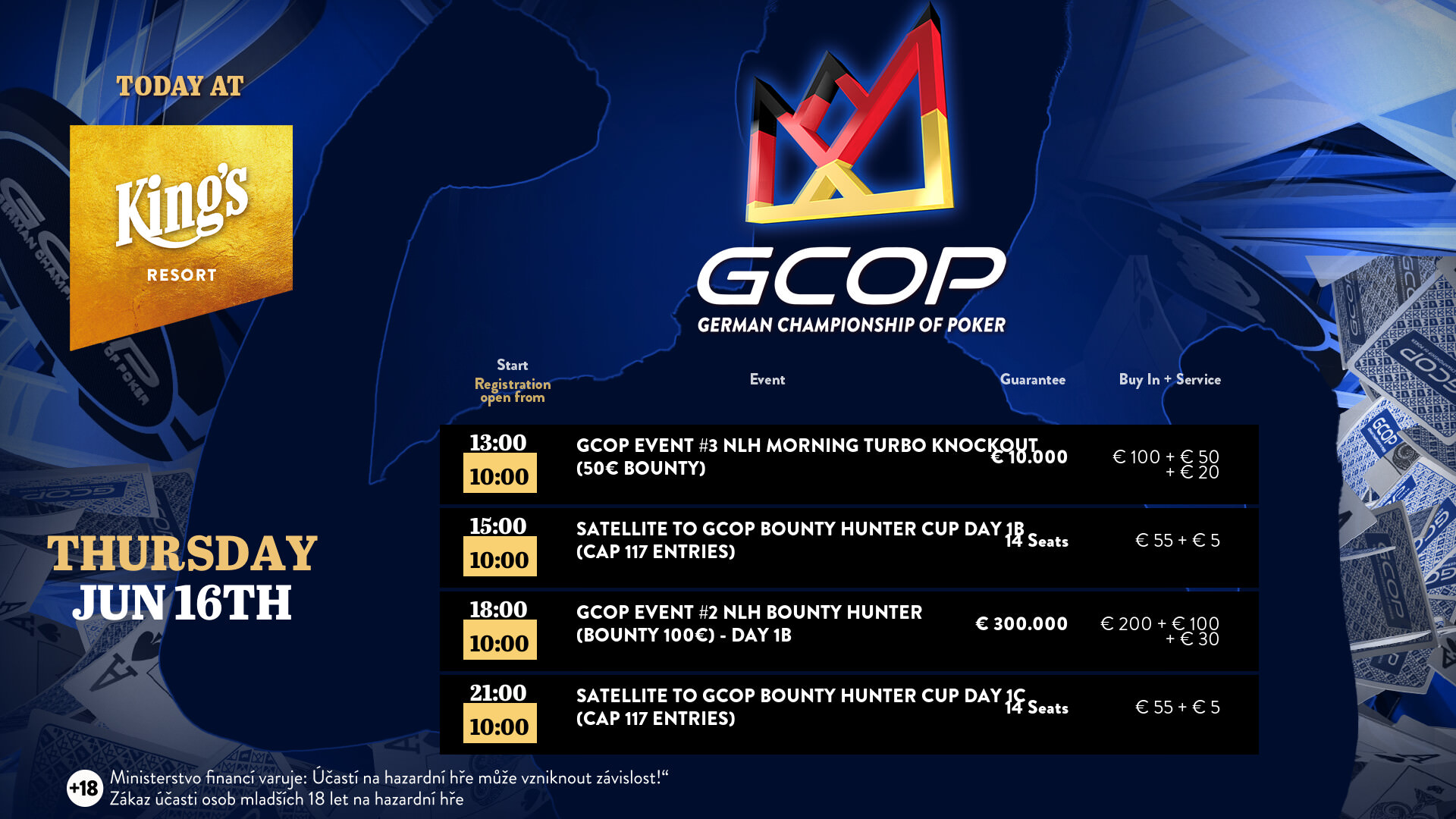 TODAY AT

King's
RESORT

THURSDAY
JUN 16TH

GCOP
GERMAN CHAMPIONSHIP OF POKER

| Start Registration open from | Event | Guarantee | Buy In + Service |
|---|---|---|---|
| 13:00 10:00 | GCOP EVENT #3 NLH MORNING TURBO KNOCKOUT (50€ BOUNTY) | € 10.000 | € 100 + € 50 + € 20 |
| 15:00 10:00 | SATELLITE TO GCOP BOUNTY HUNTER CUP DAY 1B (CAP 117 ENTRIES) | 14 Seats | € 55 + € 5 |
| 18:00 10:00 | GCOP EVENT #2 NLH BOUNTY HUNTER (BOUNTY 100€) - DAY 1B | € 300.000 | € 200 + € 100 + € 30 |
| 21:00 10:00 | SATELLITE TO GCOP BOUNTY HUNTER CUP DAY 1C (CAP 117 ENTRIES) | 14 Seats | € 55 + € 5 |

+18 Ministerstvo financí varuje: Účastí na hazardní hře může vzniknout závislost!“
Zákaz účasti osob mladších 18 let na hazardní hře